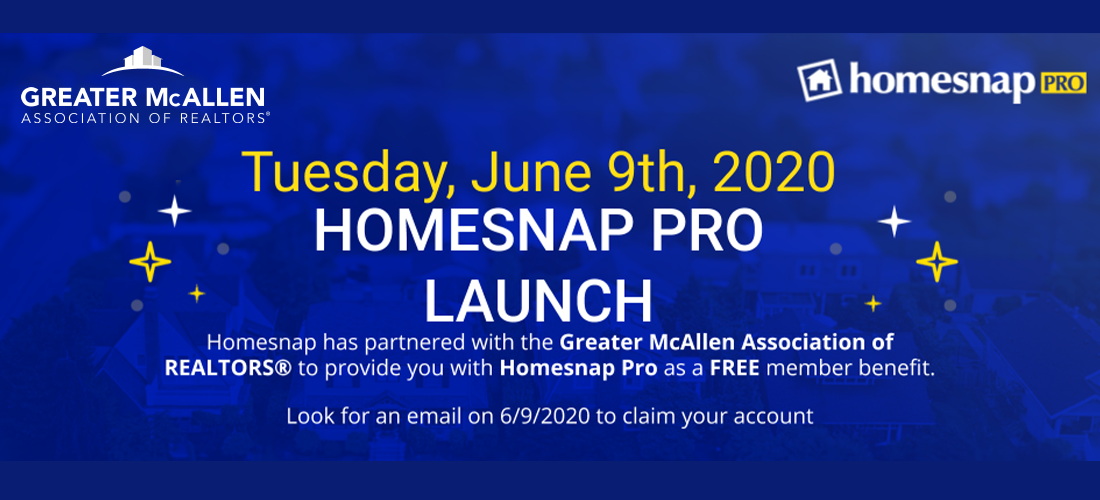 GREATER McALLEN
ASSOCIATION OF REALTORS®

homesnap PRO

Tuesday, June 9th, 2020
HOMESNAP PRO LAUNCH

Homesnap has partnered with the Greater McAllen Association of REALTORS® to provide you with Homesnap Pro as a FREE member benefit.

Look for an email on 6/9/2020 to claim your account